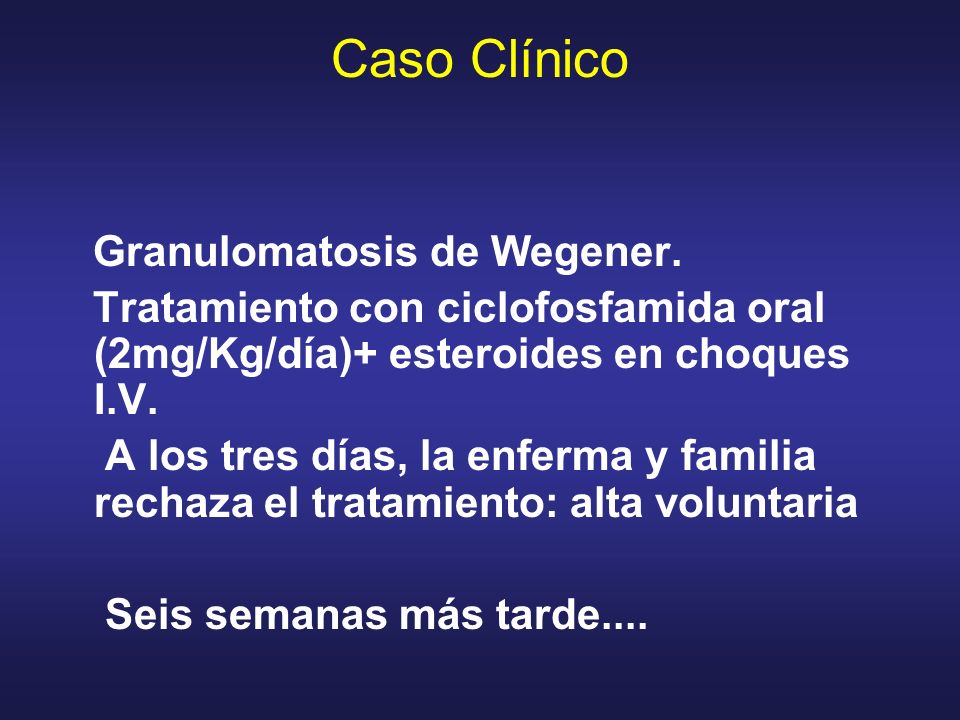 Caso Clínico

Granulomatosis de Wegener.

Tratamiento con ciclofosfamida oral (2mg/Kg/día)+ esteroides en choques I.V.

A los tres días, la enferma y familia rechaza el tratamiento: alta voluntaria

Seis semanas más tarde....